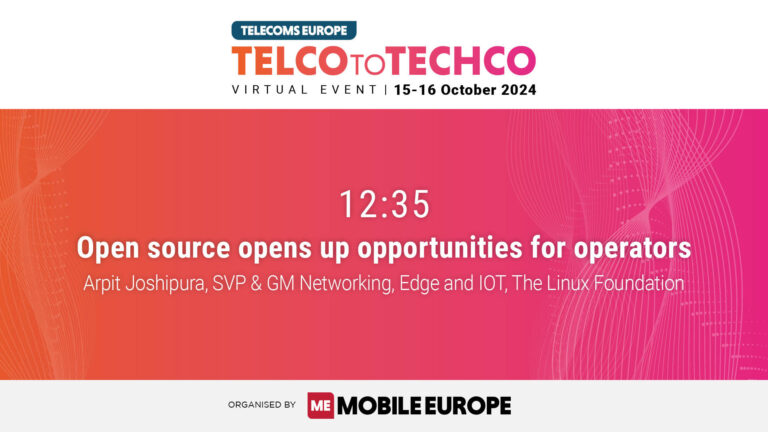 TELECOMS EUROPE
TELCO TO TECHCO
VIRTUAL EVENT | 15-16 October 2024

12:35
Open source opens up opportunities for operators
Arpit Joshipura, SVP & GM Networking, Edge and IOT, The Linux Foundation

ORGANISED BY ME MOBILE EUROPE